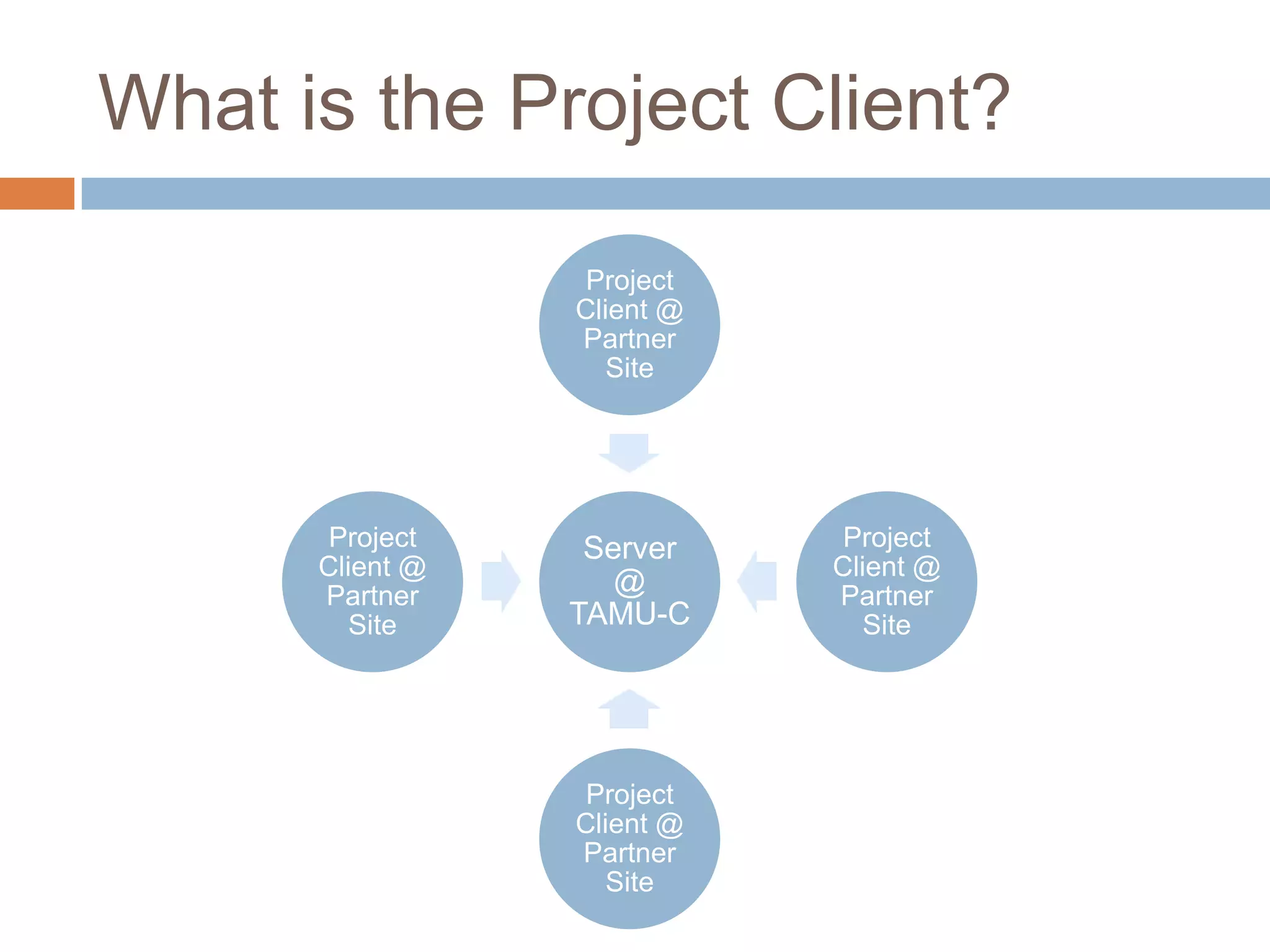 What is the Project Client?

Project Client @ Partner Site

Project Client @ Partner Site

Server @ TAMU-C

Project Client @ Partner Site

Project Client @ Partner Site